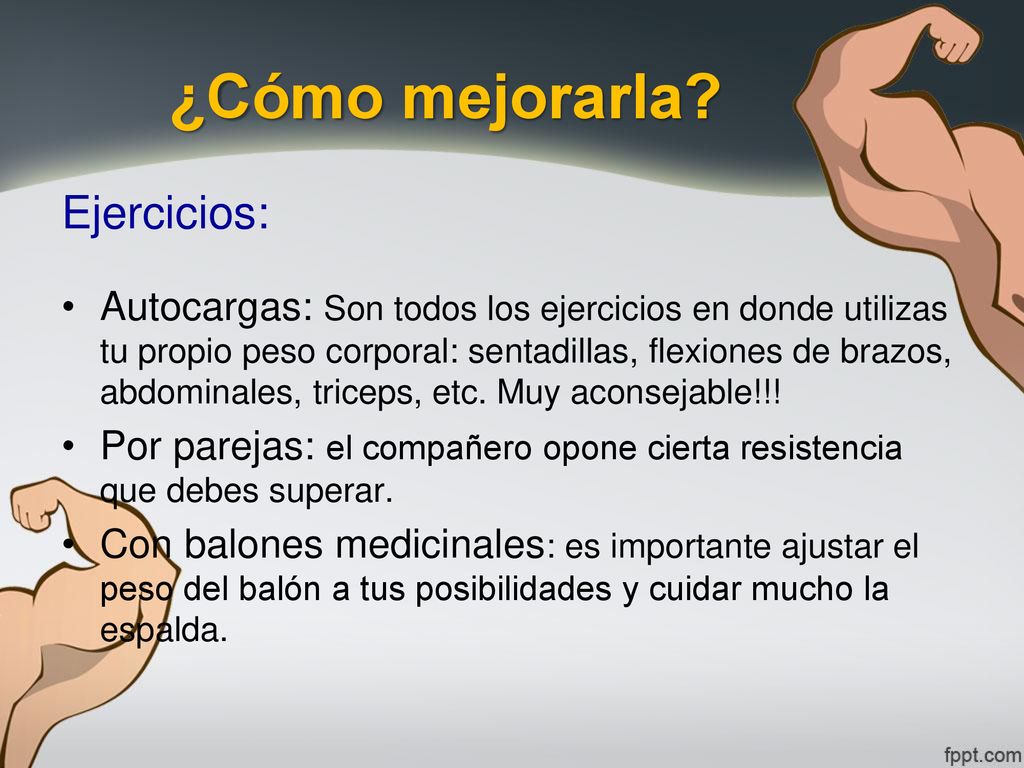 ¿Cómo mejorarla?

Ejercicios:

• Autocargas: Son todos los ejercicios en donde utilizas tu propio peso corporal: sentadillas, flexiones de brazos, abdominales, triceps, etc. Muy aconsejable!!!

• Por parejas: el compañero opone cierta resistencia que debes superar.

• Con balones medicinales: es importante ajustar el peso del balón a tus posibilidades y cuidar mucho la espalda.

fppt.com